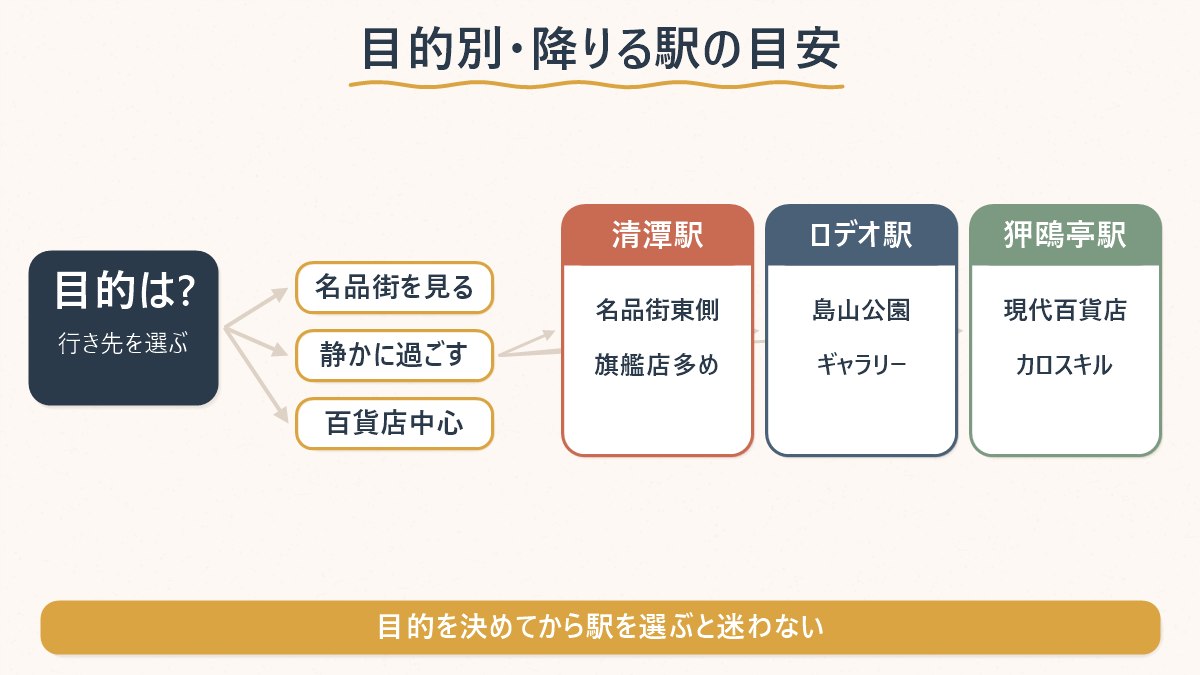 目的別・降りる駅の目安

目的は?
行き先を選ぶ

名品街を見る
静かに過ごす
百貨店中心

清潭駅
名品街東側
旗艦店多め

ロデオ駅
島山公園
ギャラリー

狎鴎亭駅
現代百貨店
カロスキル

目的を決めてから駅を選ぶと迷わない